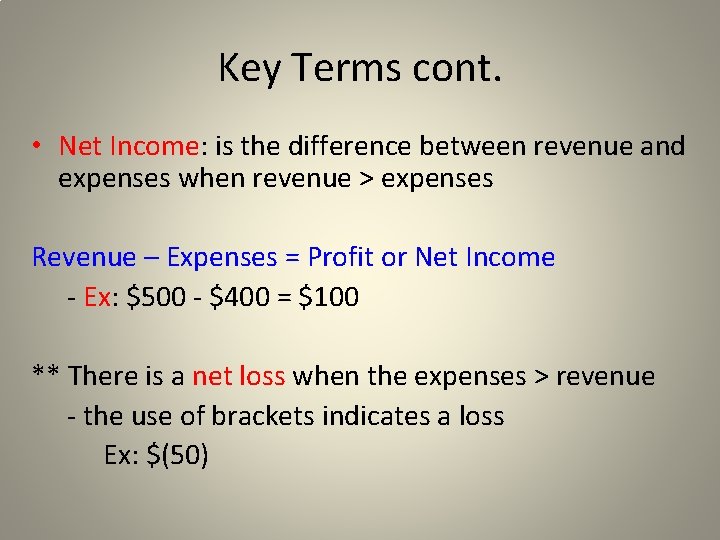 Key Terms cont.

• Net Income: is the difference between revenue and expenses when revenue > expenses

Revenue – Expenses = Profit or Net Income

- Ex: \$500 - \$400 = \$100

** There is a net loss when the expenses > revenue

- the use of brackets indicates a loss

Ex: \$(50)